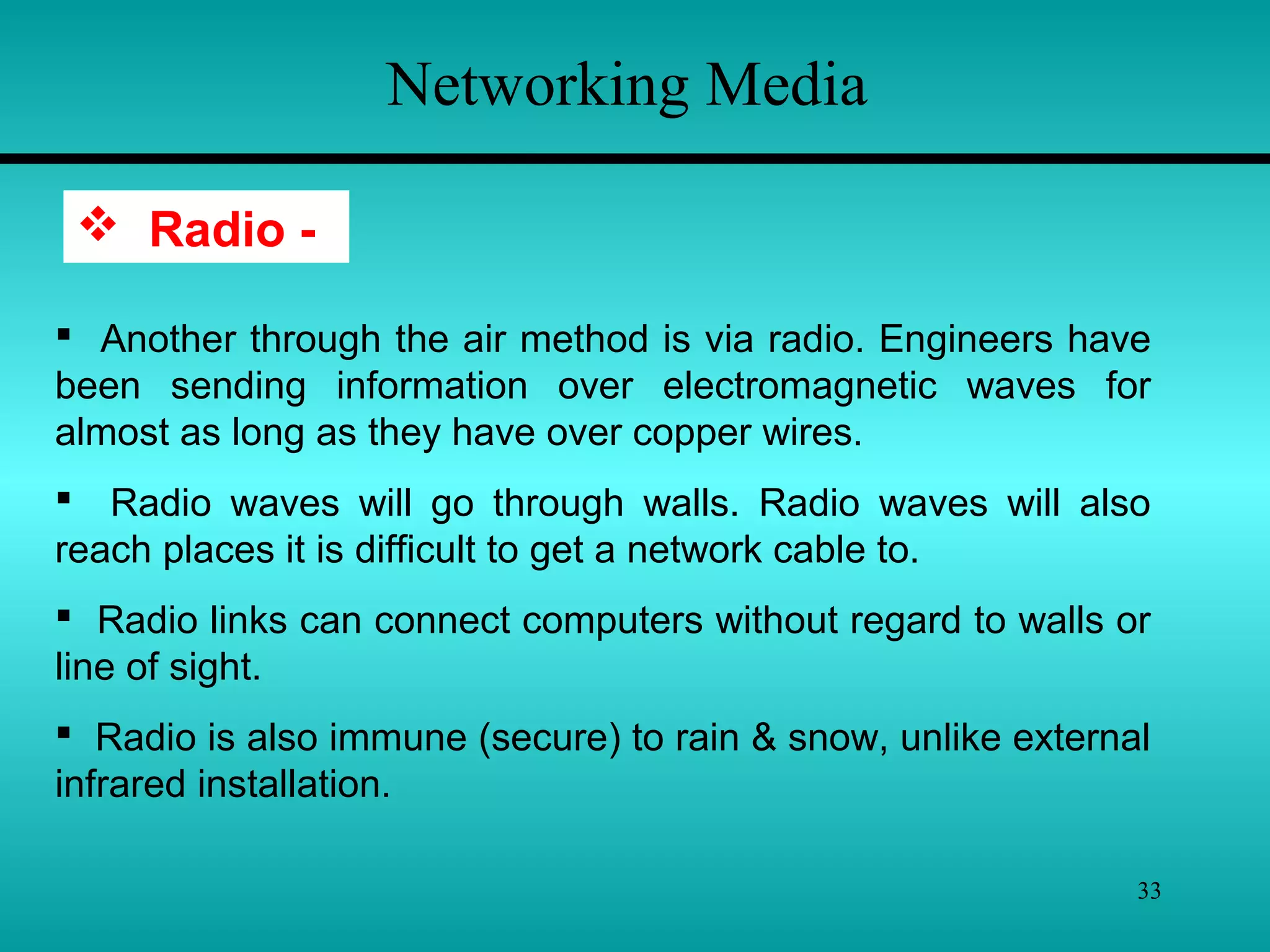 Networking Media

❖ Radio -

▪ Another through the air method is via radio. Engineers have been sending information over electromagnetic waves for almost as long as they have over copper wires.

▪ Radio waves will go through walls. Radio waves will also reach places it is difficult to get a network cable to.

▪ Radio links can connect computers without regard to walls or line of sight.

▪ Radio is also immune (secure) to rain & snow, unlike external infrared installation.

33